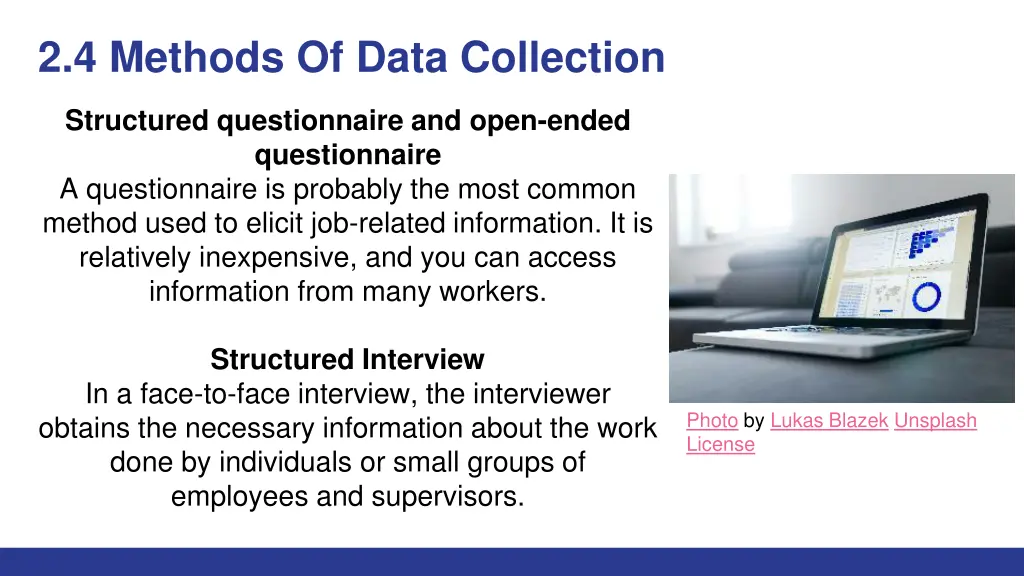 2.4 Methods Of Data Collection

Structured questionnaire and open-ended questionnaire
A questionnaire is probably the most common method used to elicit job-related information. It is relatively inexpensive, and you can access information from many workers.

Structured Interview
In a face-to-face interview, the interviewer obtains the necessary information about the work done by individuals or small groups of employees and supervisors.

Photo by Lukas Blazek Unsplash License